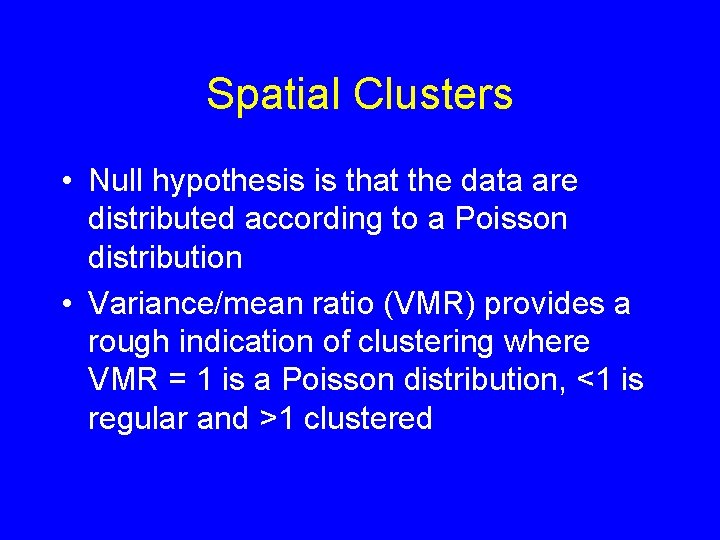 Spatial Clusters

• Null hypothesis is that the data are distributed according to a Poisson distribution

• Variance/mean ratio (VMR) provides a rough indication of clustering where VMR = 1 is a Poisson distribution, <1 is regular and >1 clustered